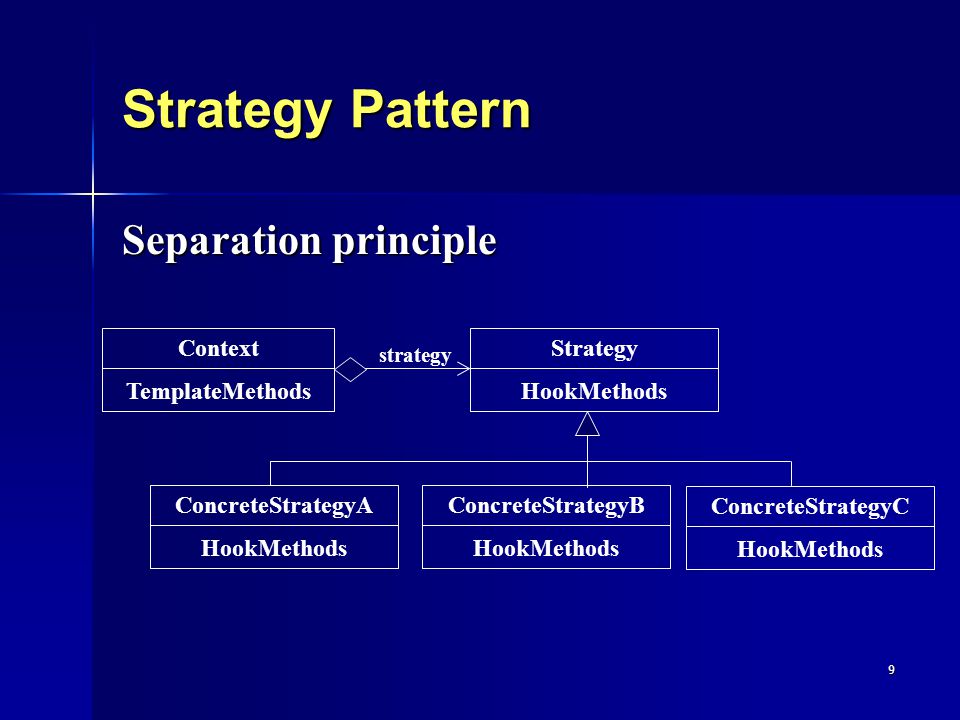 Strategy Pattern

Separation principle

Context
TemplateMethods

strategy

Strategy
HookMethods

ConcreteStrategyA
HookMethods

ConcreteStrategyB
HookMethods

ConcreteStrategyC
HookMethods

9